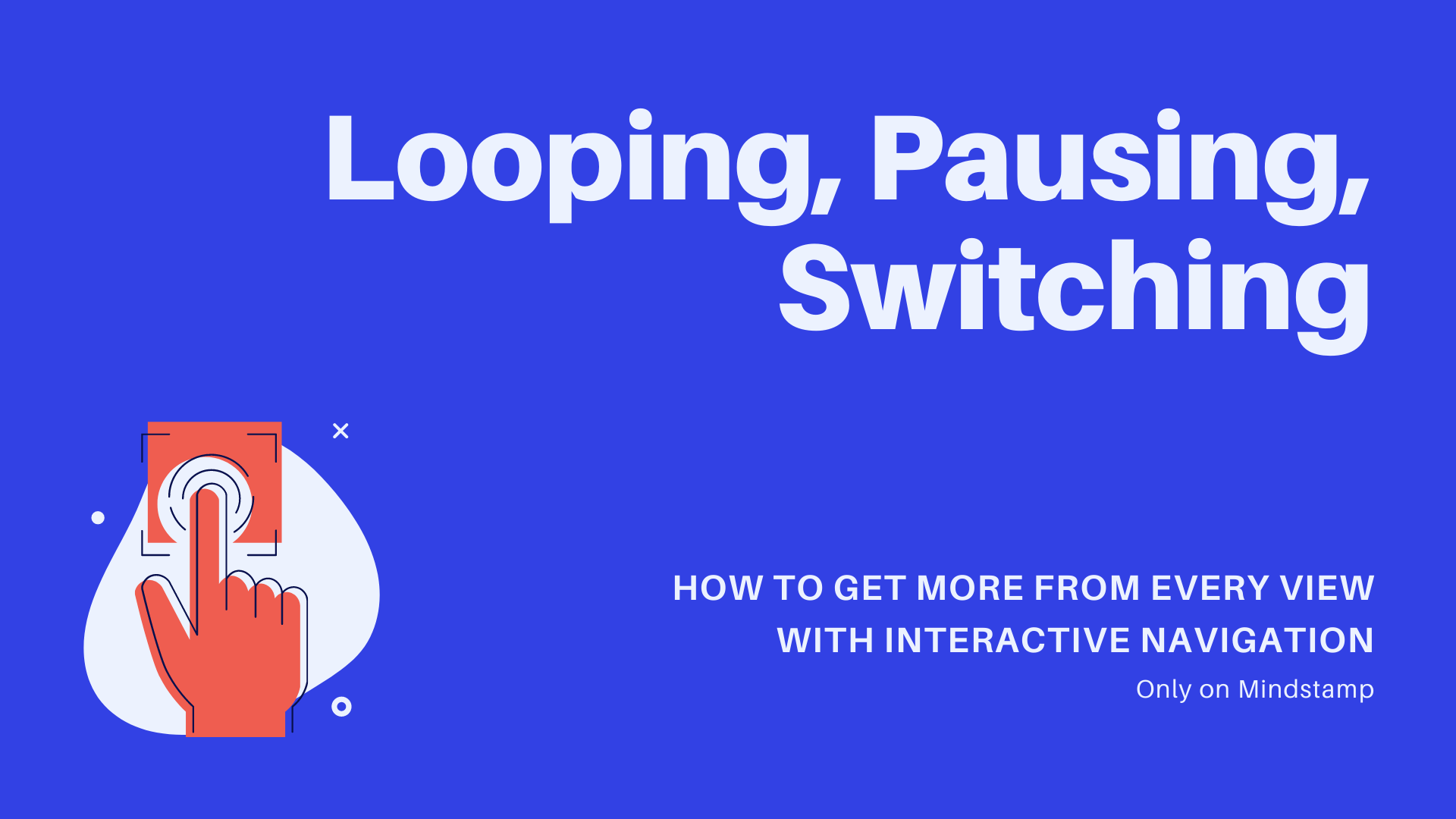 Looping, Pausing, Switching

HOW TO GET MORE FROM EVERY VIEW WITH INTERACTIVE NAVIGATION

Only on Mindstamp